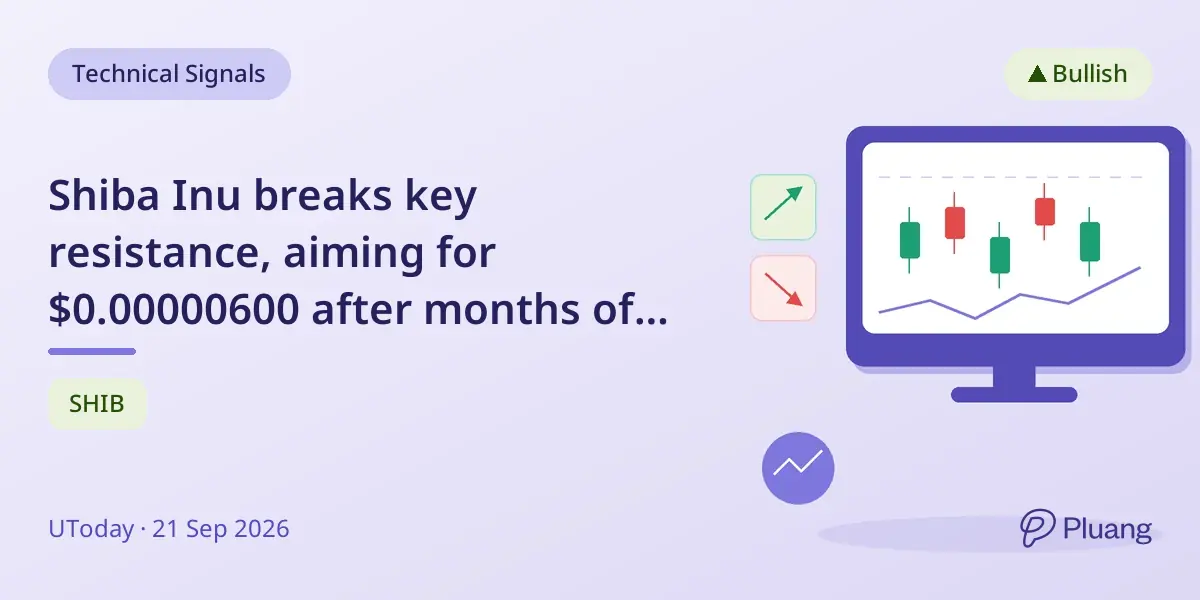 Technical Signals

▲ Bullish

Shiba Inu breaks key resistance, aiming for $0.00000600 after months of...

SHIB

UToday · 21 Sep 2026

Pluang